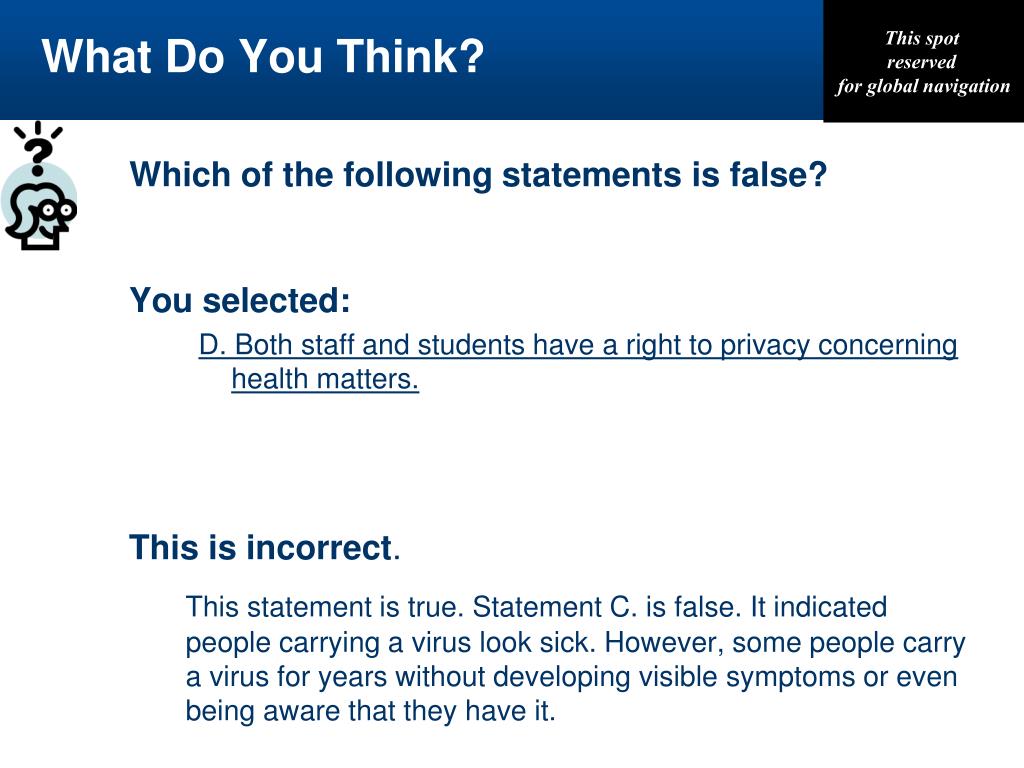 What Do You Think?

This spot
reserved
for global navigation

Which of the following statements is false?

You selected:

D. Both staff and students have a right to privacy concerning health matters.

This is incorrect.

This statement is true. Statement C. is false. It indicated people carrying a virus look sick. However, some people carry a virus for years without developing visible symptoms or even being aware that they have it.